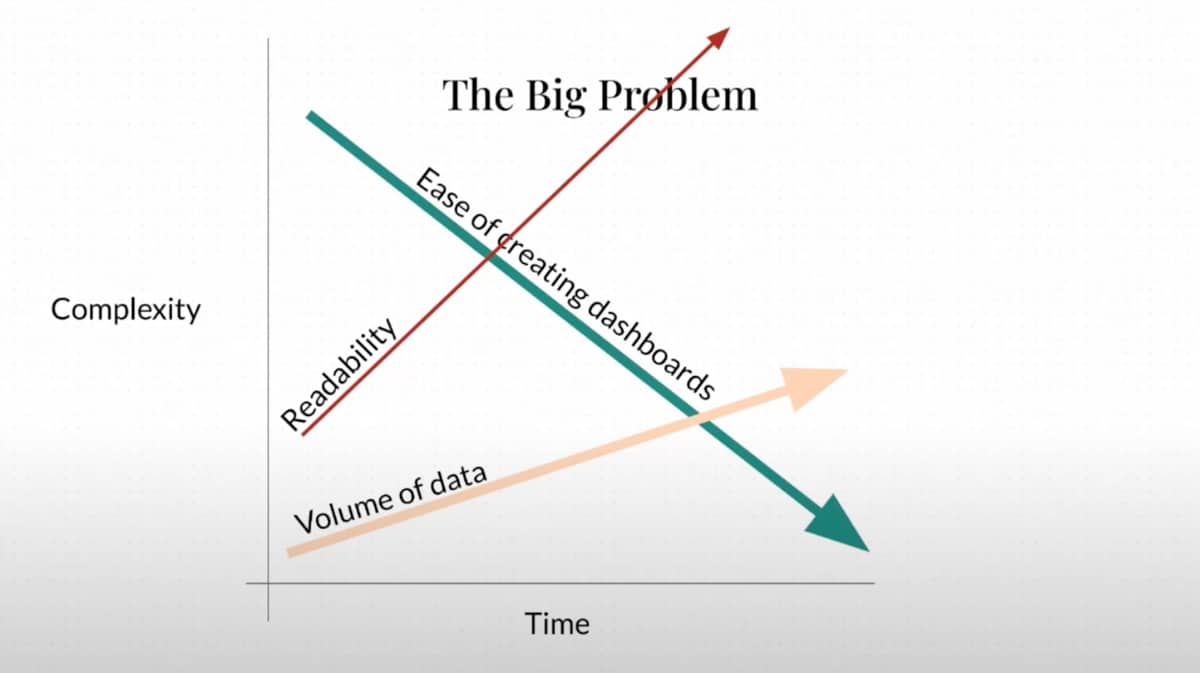 The Big Problem

Complexity

Ease of creating dashboards

Readability

Volume of data

Time